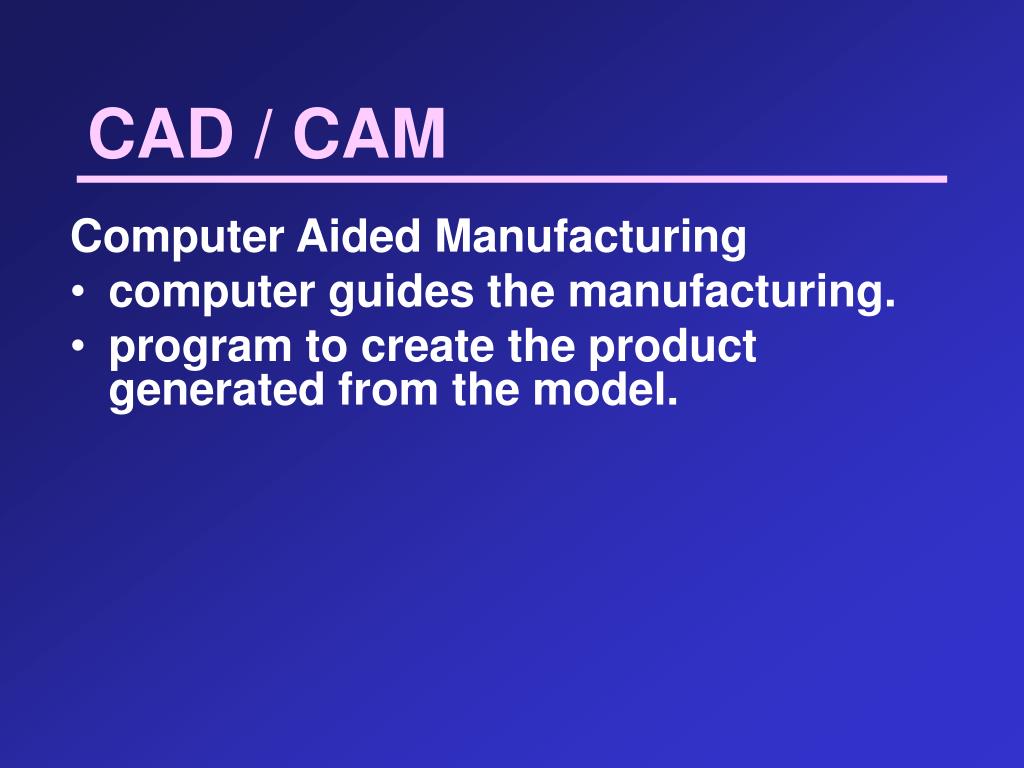 CAD / CAM

Computer Aided Manufacturing

• computer guides the manufacturing.
• program to create the product generated from the model.